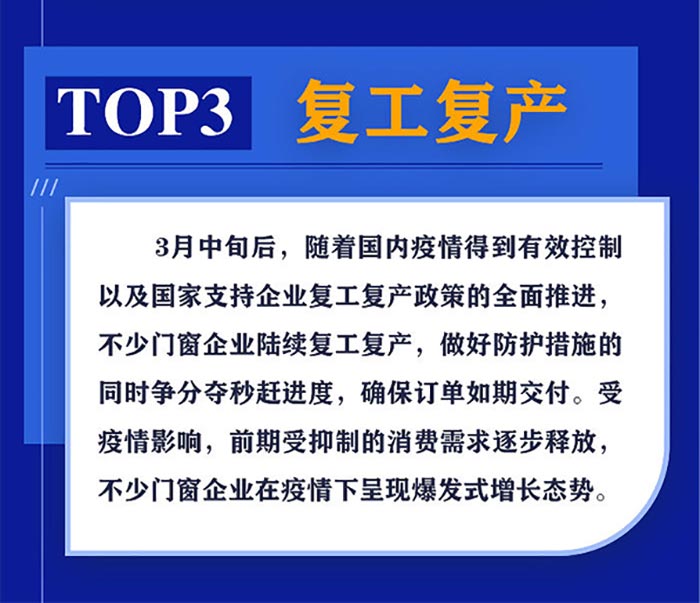 TOP3 复工复产

///

3月中旬后，随着国内疫情得到有效控制以及国家支持企业复工复产政策的全面推进，不少门窗企业陆续复工复产，做好防护措施的同时争分夺秒赶进度，确保订单如期交付。受疫情影响，前期受抑制的消费需求逐步释放，不少门窗企业在疫情下呈现爆发式增长态势。